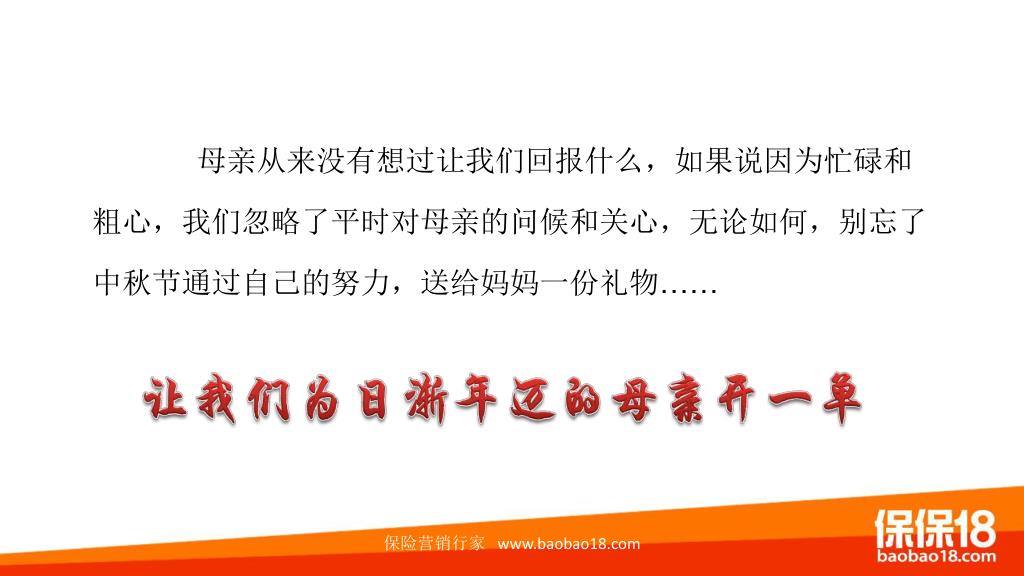 母亲从来没有想过让我们回报什么，如果说因为忙碌和粗心，我们忽略了平时对母亲的问候和关心，无论如何，别忘了中秋节通过自己的努力，送给妈妈一份礼物……

让我们为日渐年迈的母亲开一单

保险营销行家 www.baobao18.com

保保18
baobao18.com